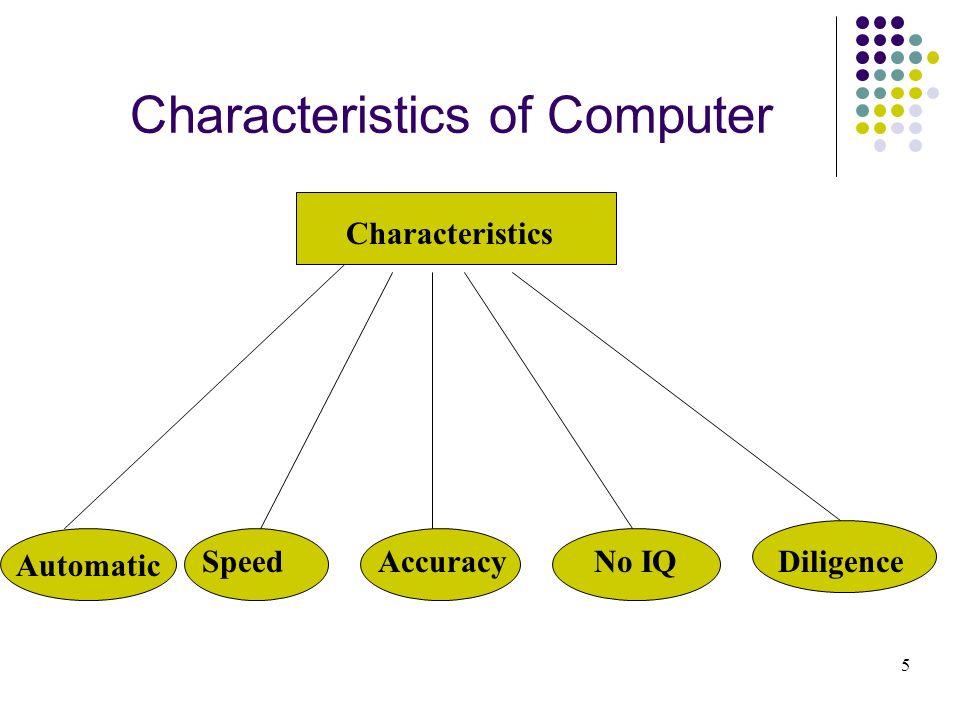 Characteristics of Computer

Characteristics

Automatic

Speed

Accuracy

No IQ

Diligence

5